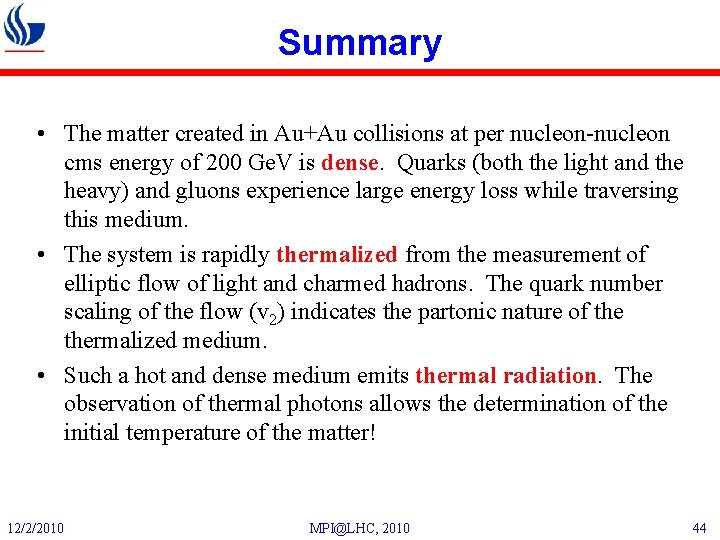 Summary

• The matter created in Au+Au collisions at per nucleon-nucleon cms energy of 200 GeV is dense. Quarks (both the light and the heavy) and gluons experience large energy loss while traversing this medium.

• The system is rapidly thermalized from the measurement of elliptic flow of light and charmed hadrons. The quark number scaling of the flow ($v_2$) indicates the partonic nature of the thermalized medium.

• Such a hot and dense medium emits thermal radiation. The observation of thermal photons allows the determination of the initial temperature of the matter!

12/2/2010

MPI@LHC, 2010

44